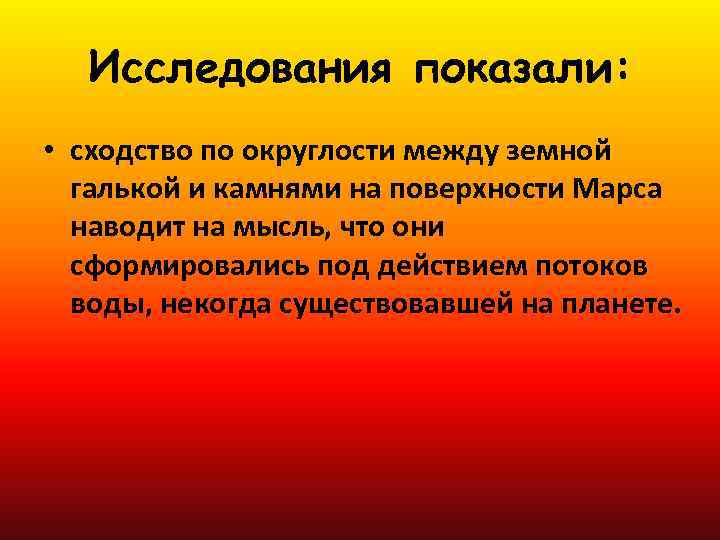 Исследования показали:

• сходство по округлости между земной галькой и камнями на поверхности Марса наводит на мысль, что они сформировались под действием потоков воды, некогда существовавшей на планете.